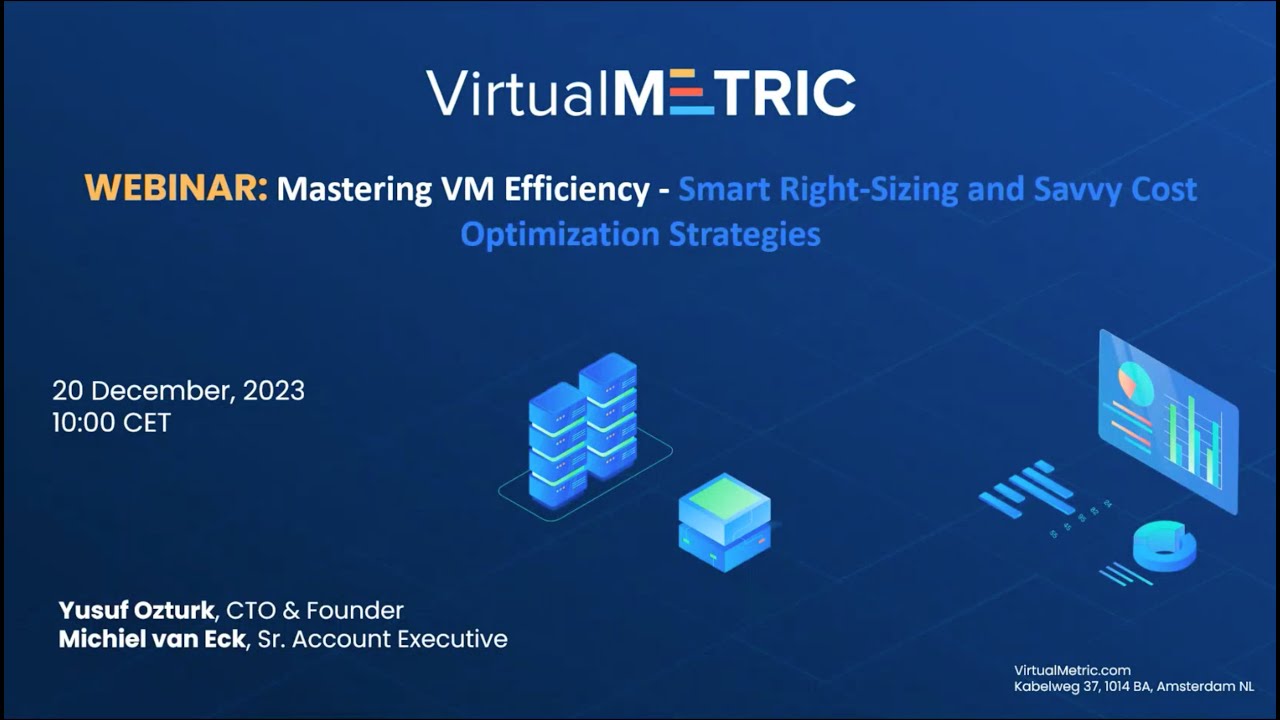 VirtualMETRIC

WEBINAR: Mastering VM Efficiency - Smart Right-Sizing and Savvy Cost Optimization Strategies

20 December, 2023
10:00 CET

Yusuf Ozturk, CTO & Founder
Michiel van Eck, Sr. Account Executive

VirtualMetric.com
Kabelweg 37, 1014 BA, Amsterdam NL